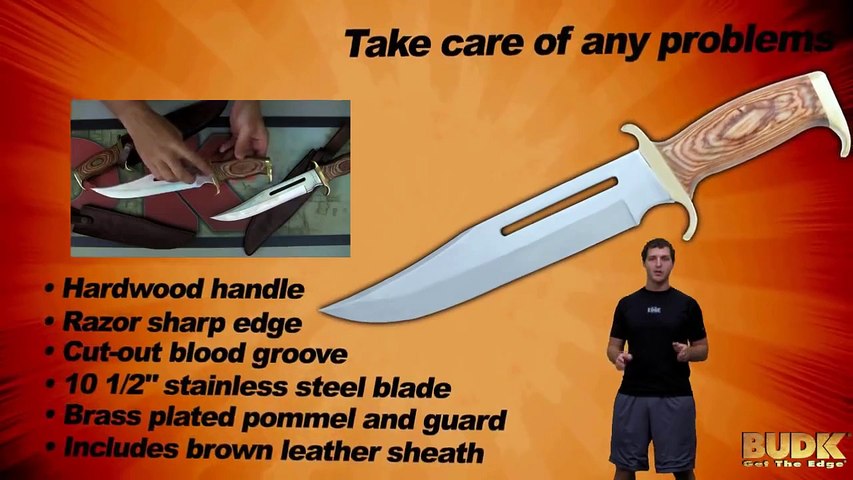 Take care of any problems

• Hardwood handle
• Razor sharp edge
• Cut-out blood groove
• 10 1/2" stainless steel blade
• Brass plated pommel and guard
• Includes brown leather sheath

BUDK
Get The Edge